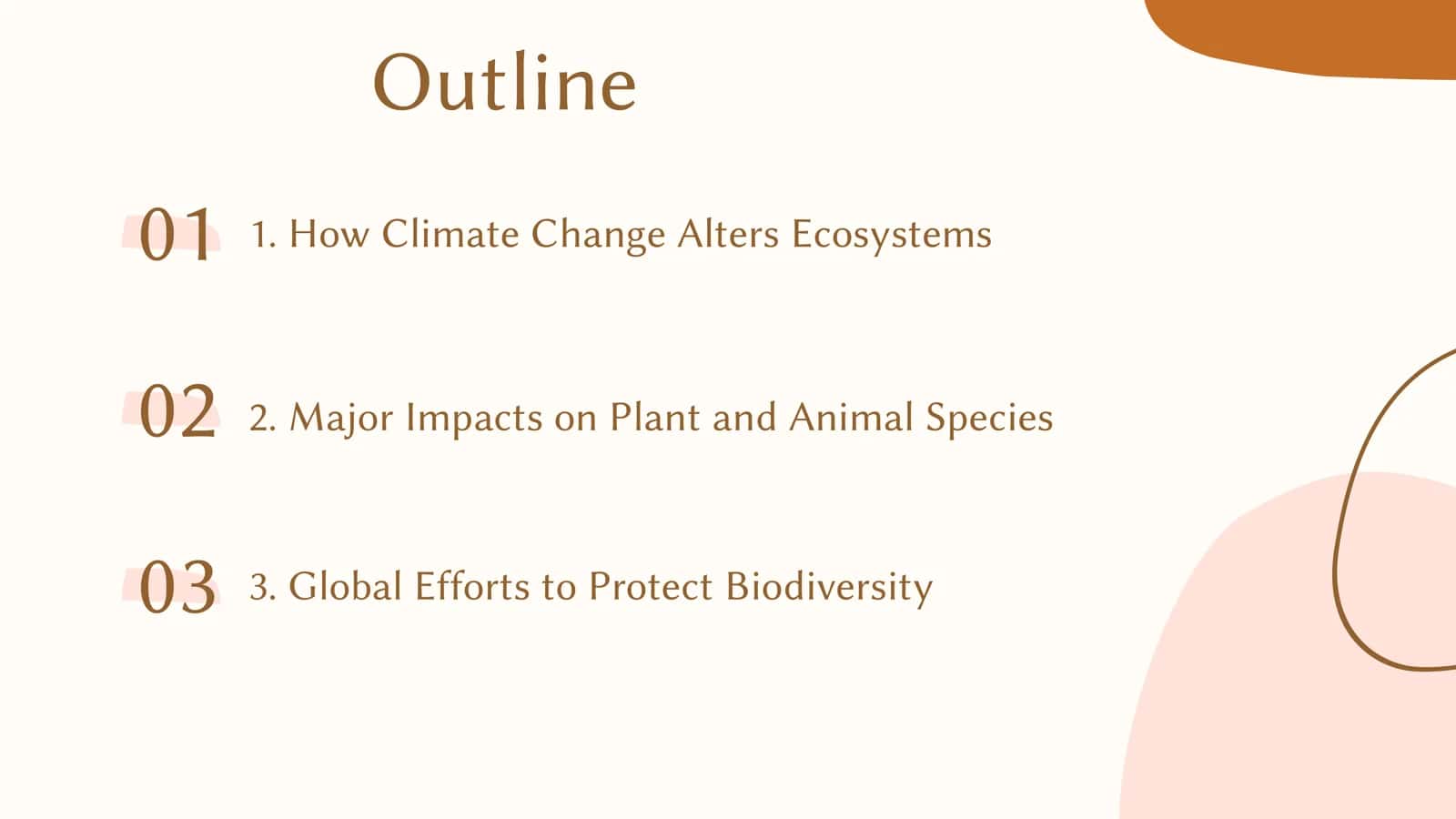 Outline

01 1. How Climate Change Alters Ecosystems

02 2. Major Impacts on Plant and Animal Species

03 3. Global Efforts to Protect Biodiversity